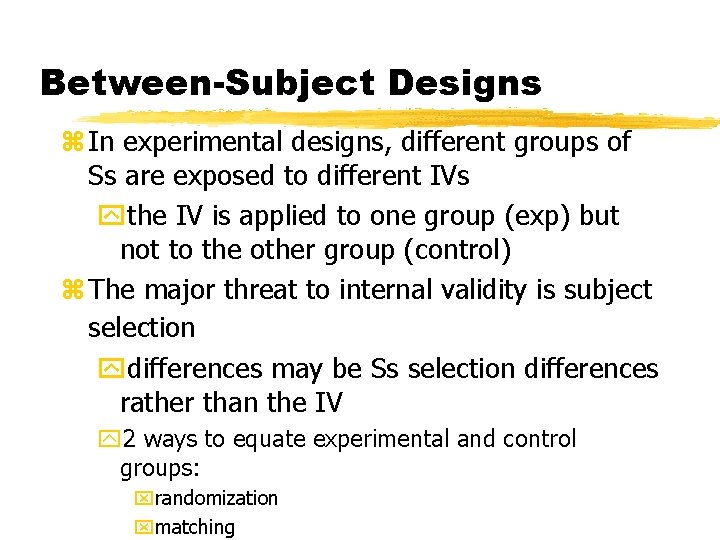 Between-Subject Designs

In experimental designs, different groups of Ss are exposed to different IVs

the IV is applied to one group (exp) but not to the other group (control)

The major threat to internal validity is subject selection

differences may be Ss selection differences rather than the IV

2 ways to equate experimental and control groups:

randomization

matching